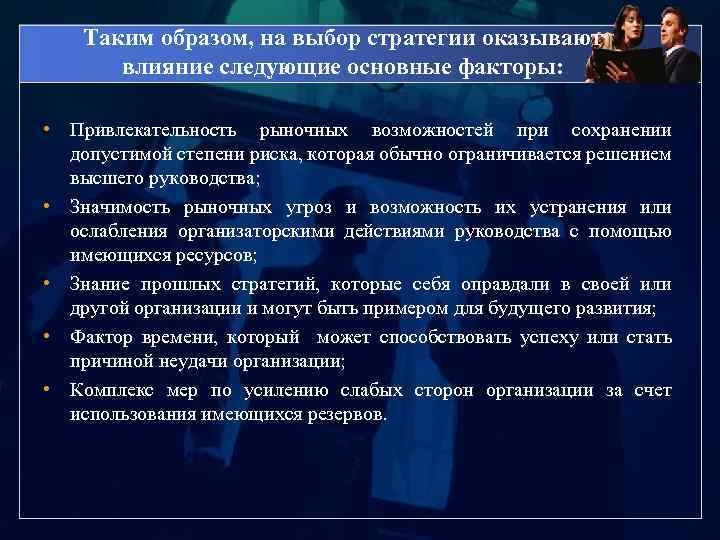 Таким образом, на выбор стратегии оказывают влияние следующие основные факторы:

• Привлекательность рыночных возможностей при сохранении допустимой степени риска, которая обычно ограничивается решением высшего руководства;

• Значимость рыночных угроз и возможность их устранения или ослабления организаторскими действиями руководства с помощью имеющихся ресурсов;

• Знание прошлых стратегий, которые себя оправдали в своей или другой организации и могут быть примером для будущего развития;

• Фактор времени, который может способствовать успеху или стать причиной неудачи организации;

• Комплекс мер по усилению слабых сторон организации за счет использования имеющихся резервов.